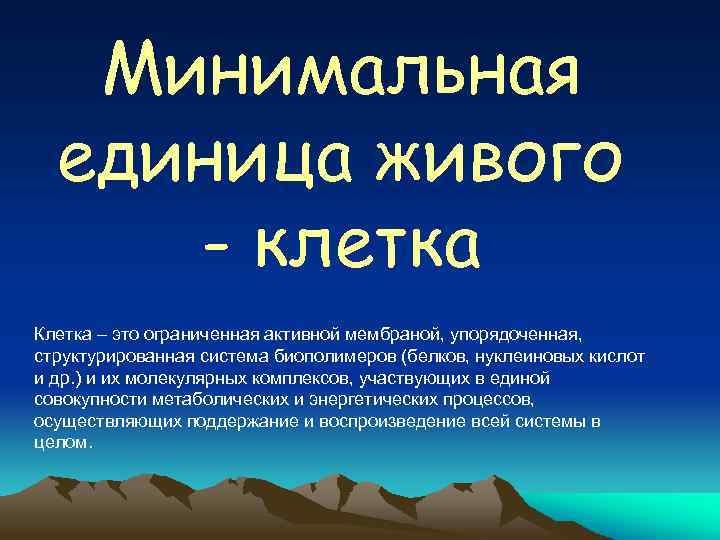 Минимальная единица живого - клетка

Клетка – это ограниченная активной мембраной, упорядоченная, структурированная система биополимеров (белков, нуклеиновых кислот и др.) и их молекулярных комплексов, участвующих в единой совокупности метаболических и энергетических процессов, осуществляющих поддержание и воспроизведение всей системы в целом.